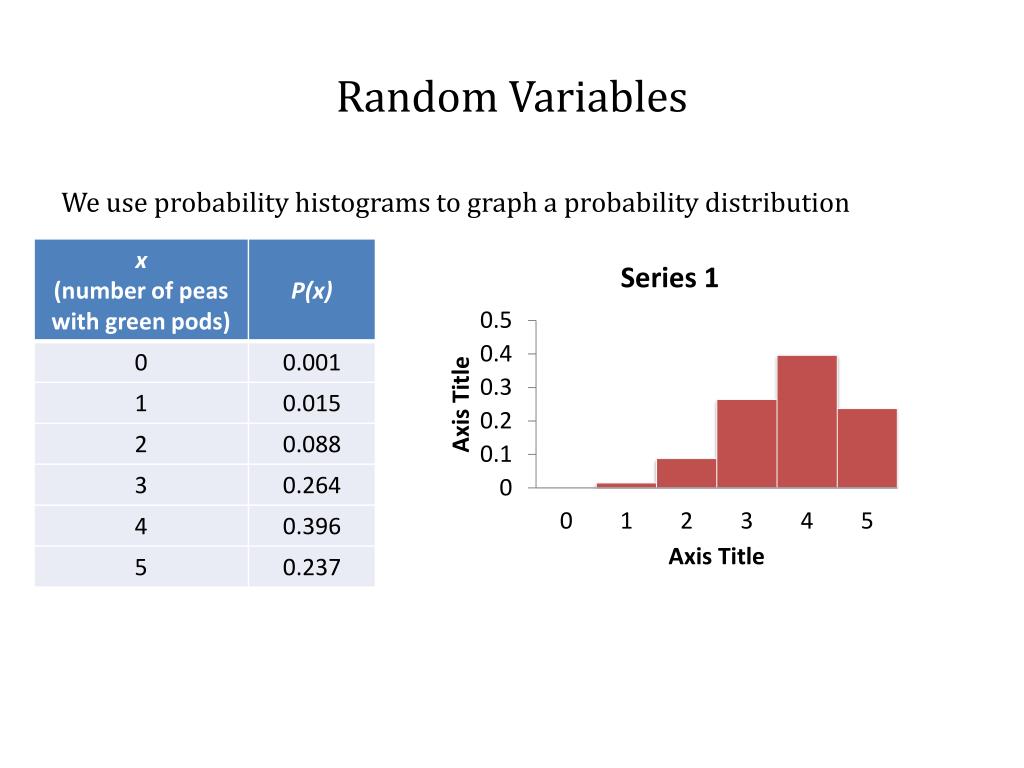 Random Variables

We use probability histograms to graph a probability distribution

| x (number of peas with green pods) | P(x) |
|---|---|
| 0 | 0.001 |
| 1 | 0.015 |
| 2 | 0.088 |
| 3 | 0.264 |
| 4 | 0.396 |
| 5 | 0.237 |

Series 1

Axis Title

0.5
0.4
0.3
0.2
0.1
0

0 1 2 3 4 5

Axis Title